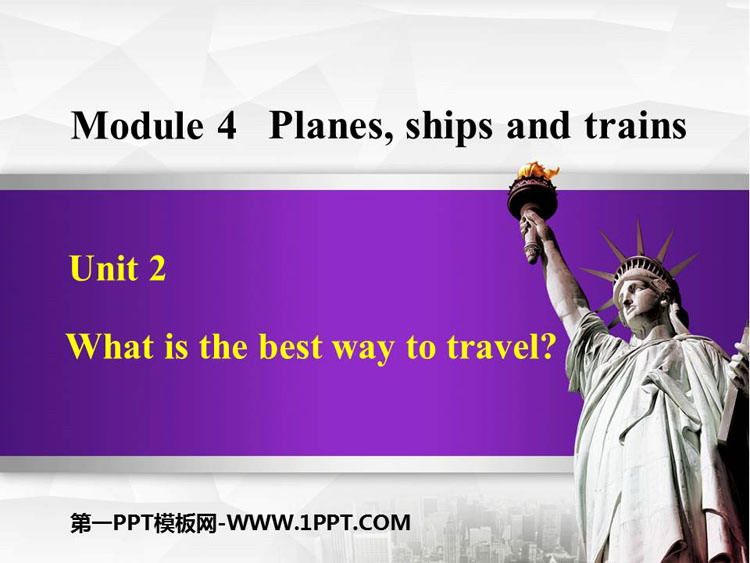 Module 4 Planes, ships and trains

Unit 2

What is the best way to travel?

第一PPT模板网-WWW.1PPT.COM